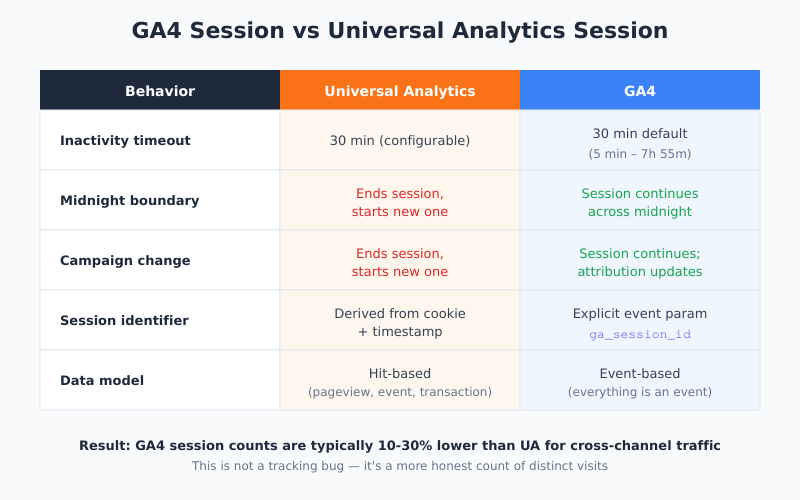 GA4 Session vs Universal Analytics Session

| Behavior | Universal Analytics | GA4 |
|---|---|---|
| Inactivity timeout | 30 min (configurable) | 30 min default (5 min – 7h 55m) |
| Midnight boundary | Ends session, starts new one | Session continues across midnight |
| Campaign change | Ends session, starts new one | Session continues; attribution updates |
| Session identifier | Derived from cookie + timestamp | Explicit event param ga_session_id |
| Data model | Hit-based (pageview, event, transaction) | Event-based (everything is an event) |

Result: GA4 session counts are typically 10-30% lower than UA for cross-channel traffic
This is not a tracking bug — it's a more honest count of distinct visits